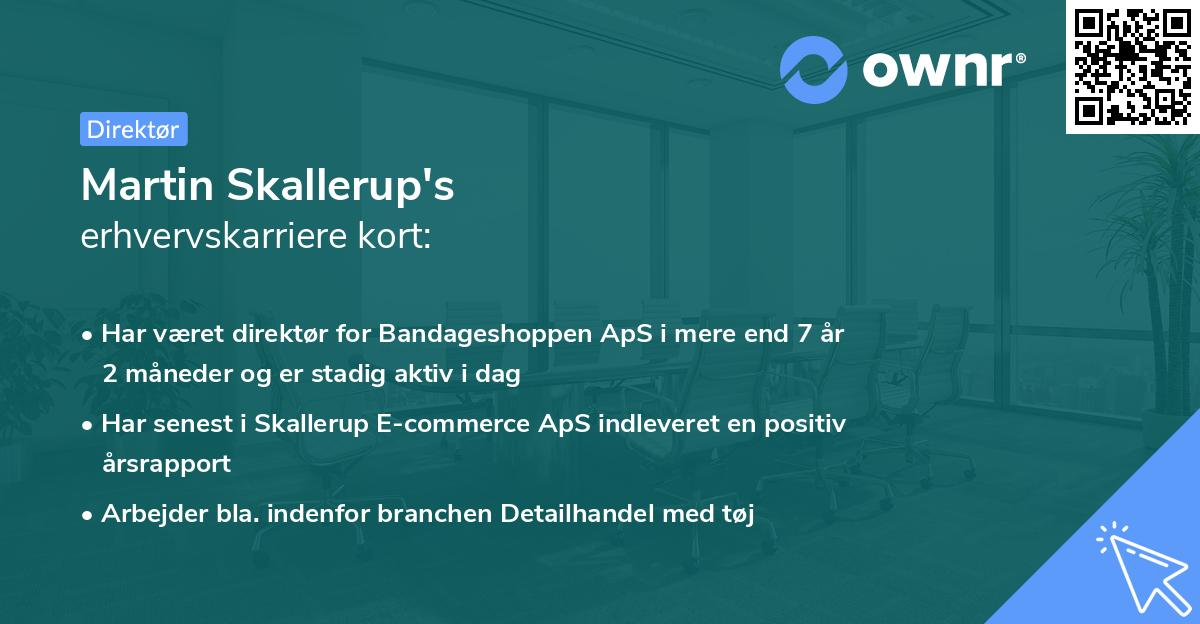 ownr®

Direktør

Martin Skallerup's
erhvervskarriere kort:

• Har været direktør for Bandageshoppen ApS i mere end 7 år 2 måneder og er stadig aktiv i dag

• Har senest i Skallerup E-commerce ApS indleveret en positiv årsrapport

• Arbejder bla. indenfor branchen Detailhandel med tøj